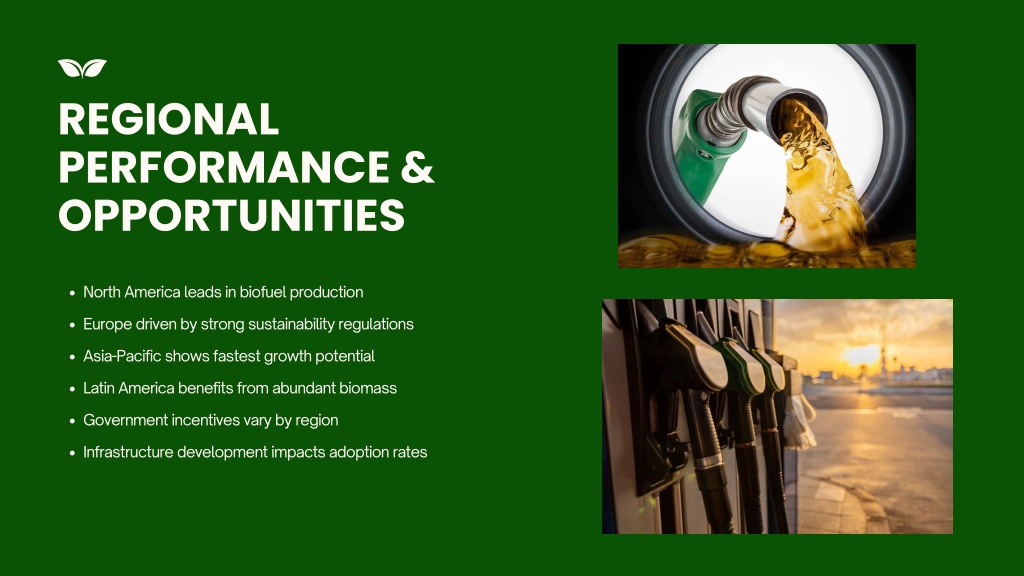 REGIONAL PERFORMANCE & OPPORTUNITIES

- North America leads in biofuel production
- Europe driven by strong sustainability regulations
- Asia-Pacific shows fastest growth potential
- Latin America benefits from abundant biomass
- Government incentives vary by region
- Infrastructure development impacts adoption rates